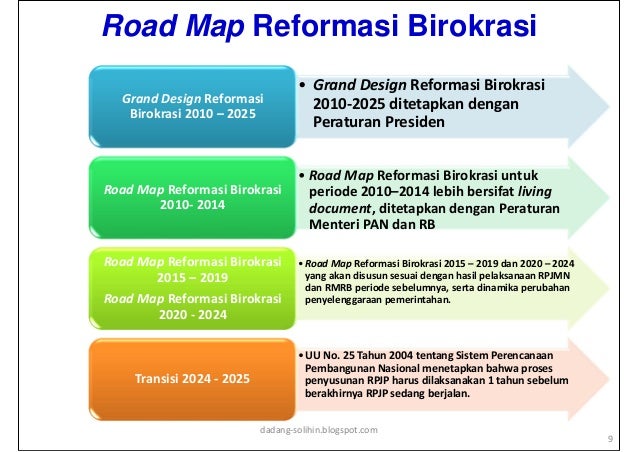 Road Map Reformasi Birokrasi

Grand Design Reformasi Birokrasi 2010 – 2025

• Grand Design Reformasi Birokrasi 2010-2025 ditetapkan dengan Peraturan Presiden

Road Map Reformasi Birokrasi 2010- 2014

• Road Map Reformasi Birokrasi untuk periode 2010–2014 lebih bersifat living document, ditetapkan dengan Peraturan Menteri PAN dan RB

Road Map Reformasi Birokrasi 2015 – 2019

Road Map Reformasi Birokrasi 2020 - 2024

• Road Map Reformasi Birokrasi 2015 – 2019 dan 2020 – 2024 yang akan disusun sesuai dengan hasil pelaksanaan RPJMN dan RMRB periode sebelumnya, serta dinamika perubahan penyelenggaraan pemerintahan.

Transisi 2024 - 2025

• UU No. 25 Tahun 2004 tentang Sistem Perencanaan Pembangunan Nasional menetapkan bahwa proses penyusunan RPJP harus dilaksanakan 1 tahun sebelum berakhirnya RPJP sedang berjalan.

dadang-solihin.blogspot.com

9